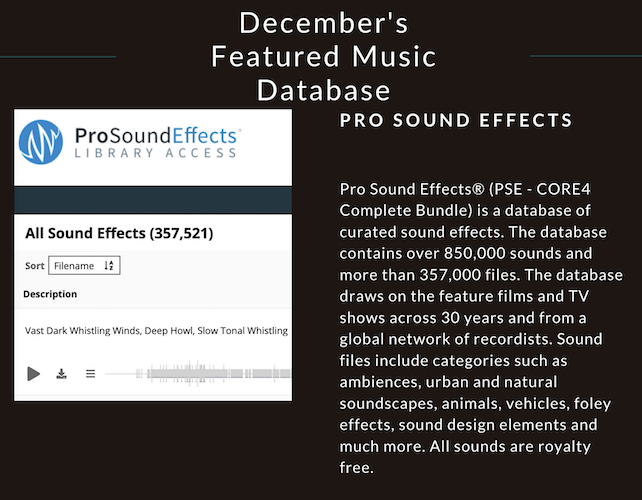 December's Featured Music Database

ProSoundEffects®
LIBRARY ACCESS

All Sound Effects (357,521)

Sort Filename

Description

Vast Dark Whistling Winds, Deep Howl, Slow Tonal Whistling

PRO SOUND EFFECTS

Pro Sound Effects® (PSE - CORE4 Complete Bundle) is a database of curated sound effects. The database contains over 850,000 sounds and more than 357,000 files. The database draws on the feature films and TV shows across 30 years and from a global network of recordists. Sound files include categories such as ambiences, urban and natural soundscapes, animals, vehicles, foley effects, sound design elements and much more. All sounds are royalty free.